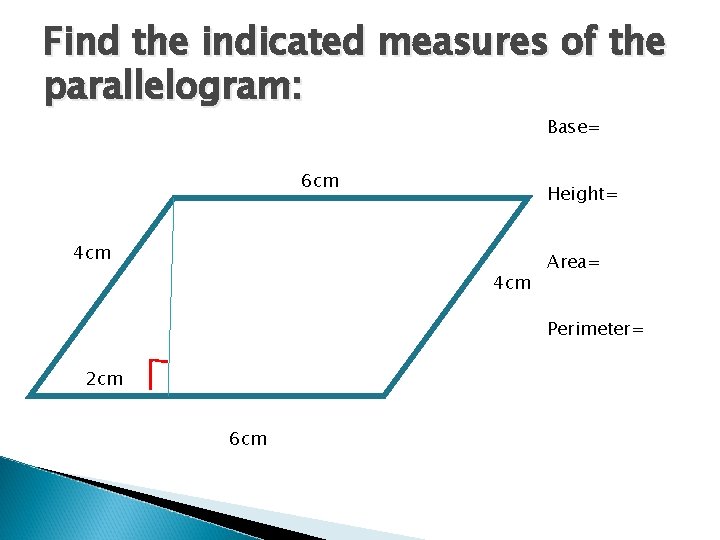 Find the indicated measures of the parallelogram:

6cm

4cm

4cm

2cm

6cm

Base=

Height=

Area=

Perimeter=